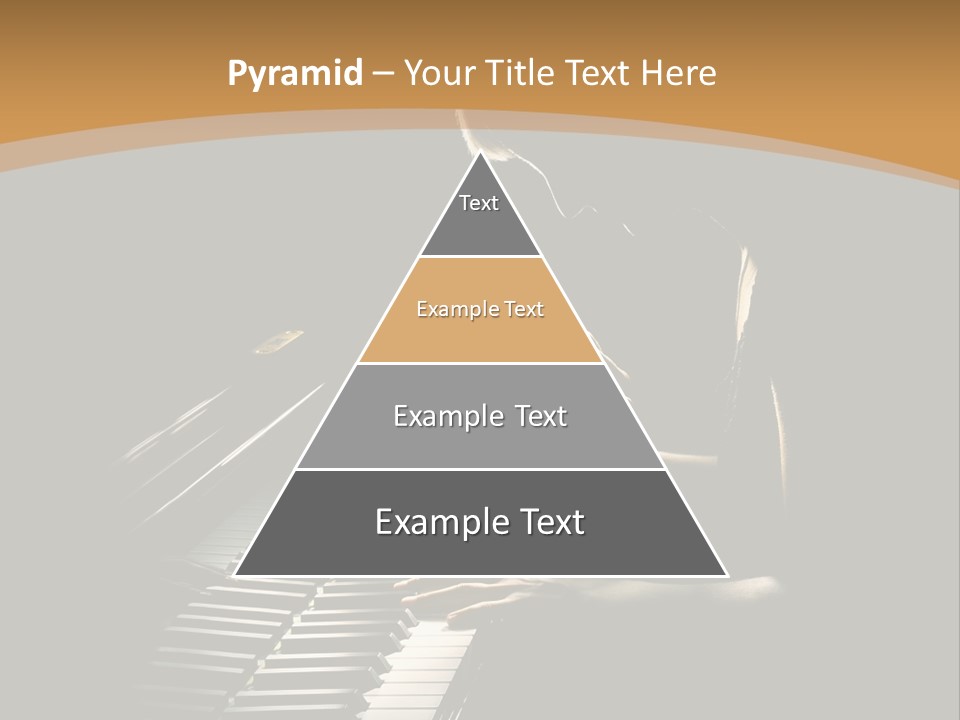 Pyramid – Your Title Text Here

Text

Example Text

Example Text

Example Text